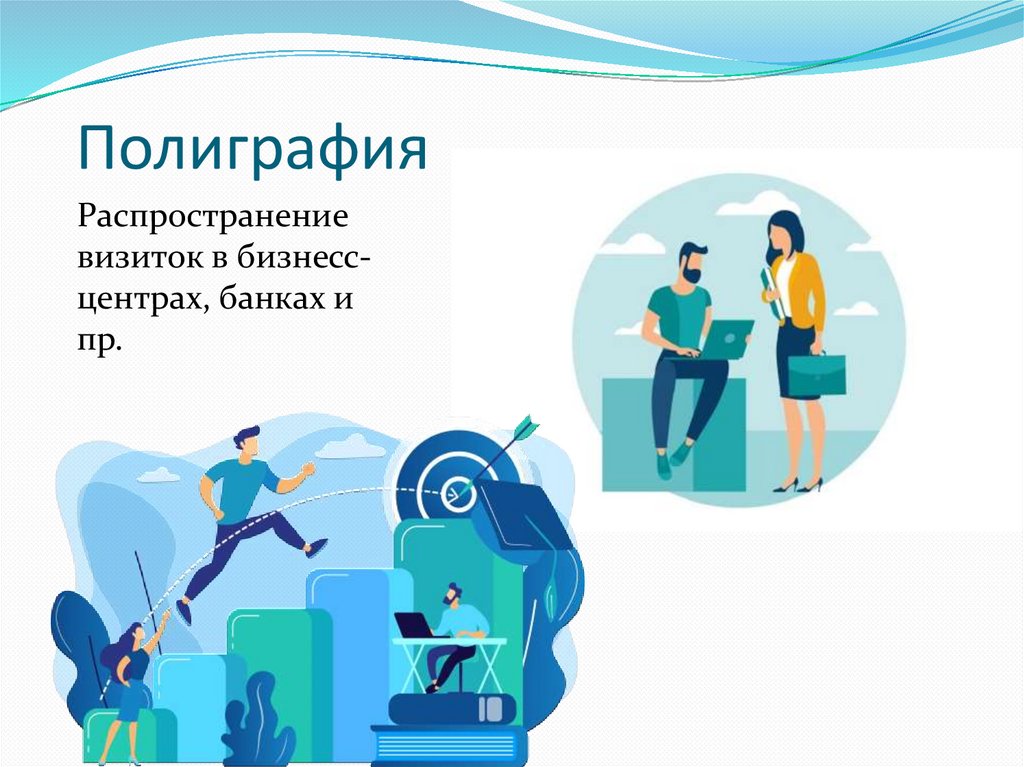 Полиграфия

Распространение визиток в бизнесс-центрах, банках и пр.